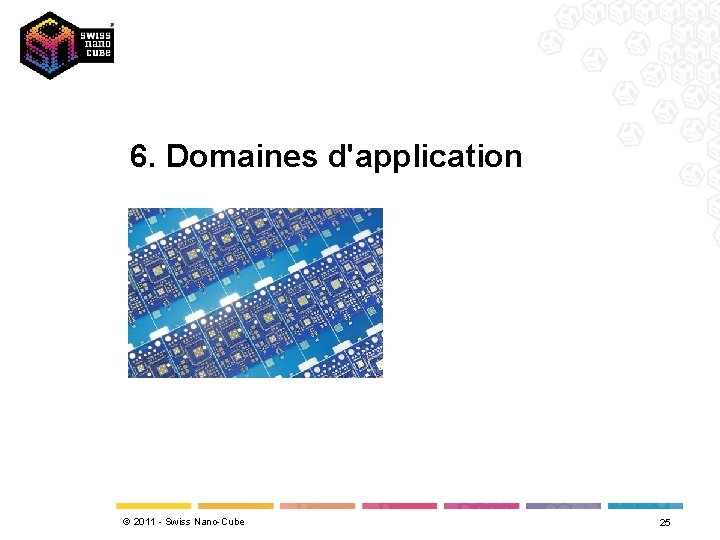 swiss nano cube

6. Domaines d'application

© 2011 - Swiss Nano-Cube

25